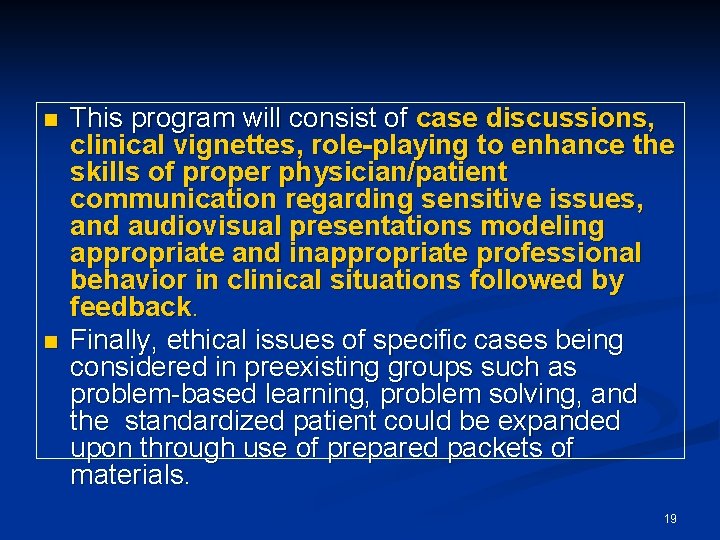 ■ This program will consist of case discussions, clinical vignettes, role-playing to enhance the skills of proper physician/patient communication regarding sensitive issues, and audiovisual presentations modeling appropriate and inappropriate professional behavior in clinical situations followed by feedback.

■ Finally, ethical issues of specific cases being considered in preexisting groups such as problem-based learning, problem solving, and the standardized patient could be expanded upon through use of prepared packets of materials.

19